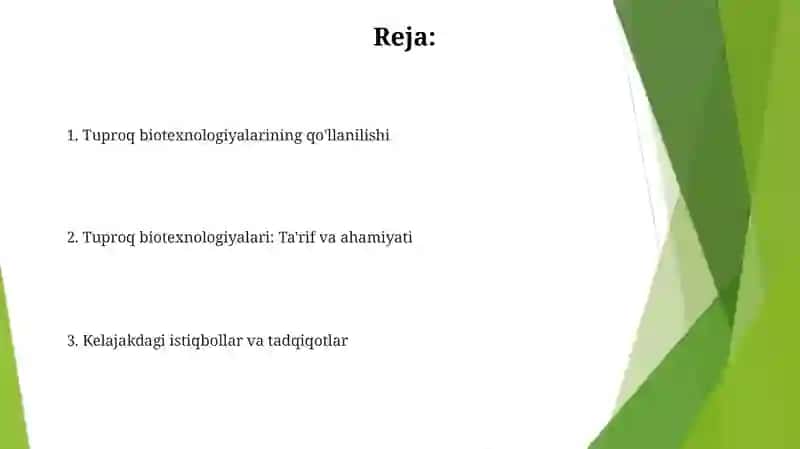 Reja:

1. Tuproq biotexnologiyalarining qo'llanilishi

2. Tuproq biotexnologiyalari: Ta'rif va ahamiyati

3. Kelajakdagi istiqbollar va tadqiqotlar